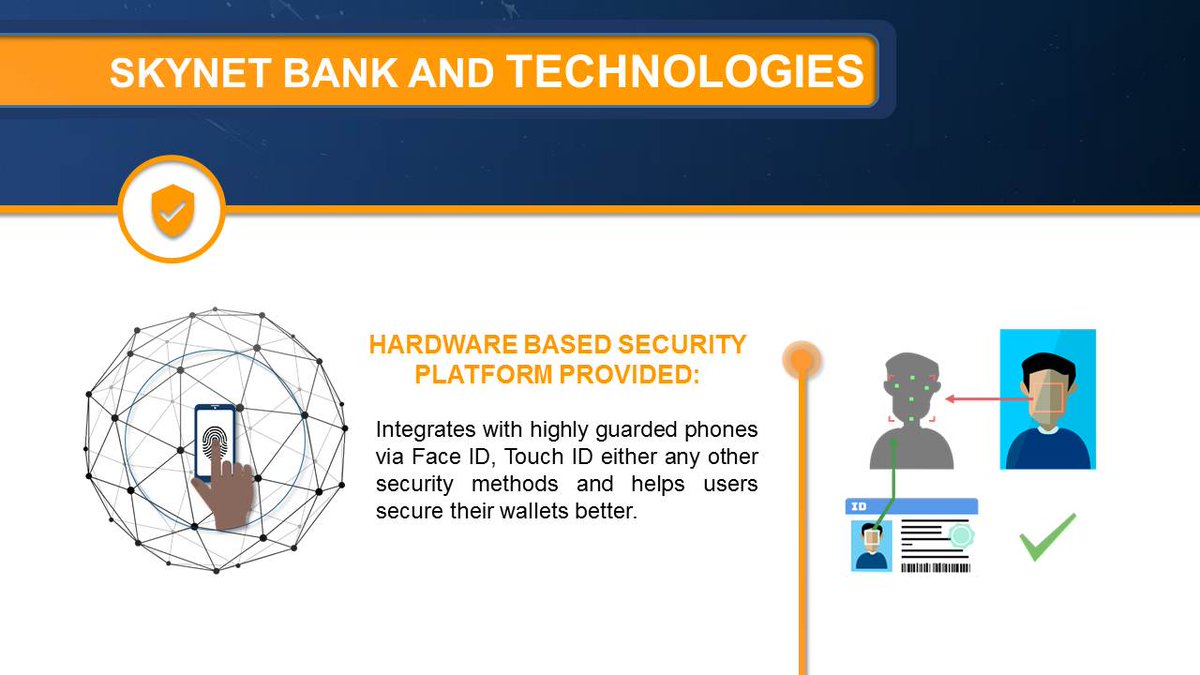 SKYNET BANK AND TECHNOLOGIES

HARDWARE BASED SECURITY PLATFORM PROVIDED:

Integrates with highly guarded phones via Face ID, Touch ID either any other security methods and helps users secure their wallets better.

ID